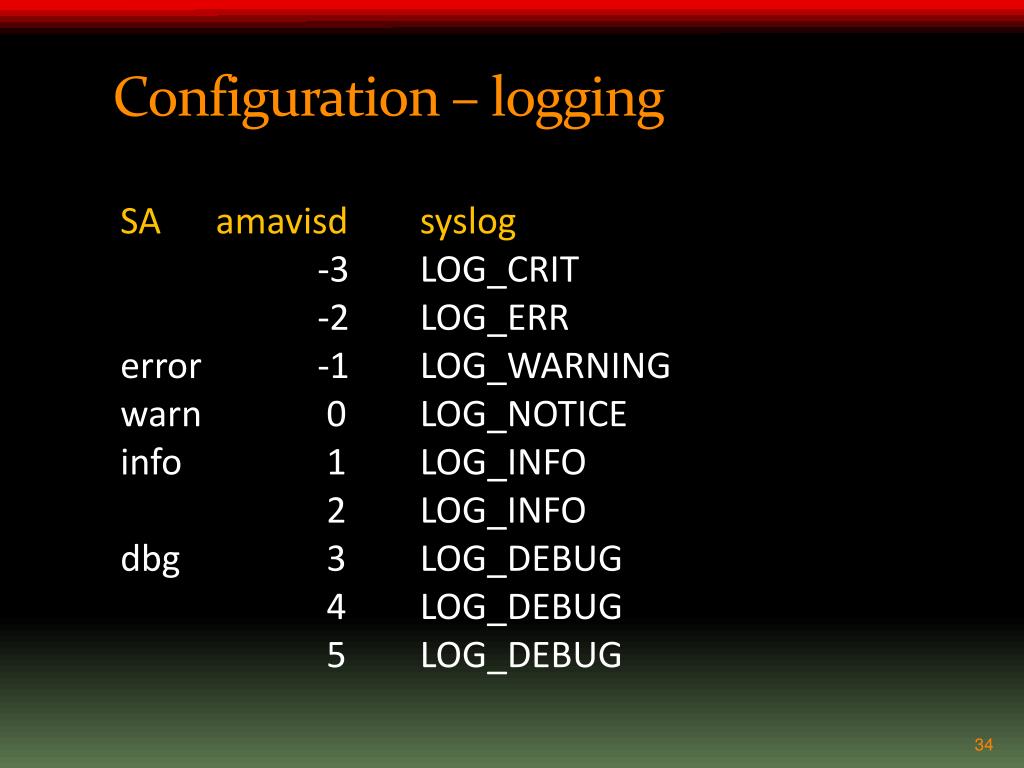 Configuration – logging

| SA | amavisd | syslog |
|---|---|---|
| | -3 | LOG_CRIT |
| | -2 | LOG_ERR |
| error | -1 | LOG_WARNING |
| warn | 0 | LOG_NOTICE |
| info | 1 | LOG_INFO |
| | 2 | LOG_INFO |
| dbg | 3 | LOG_DEBUG |
| | 4 | LOG_DEBUG |
| | 5 | LOG_DEBUG |

34